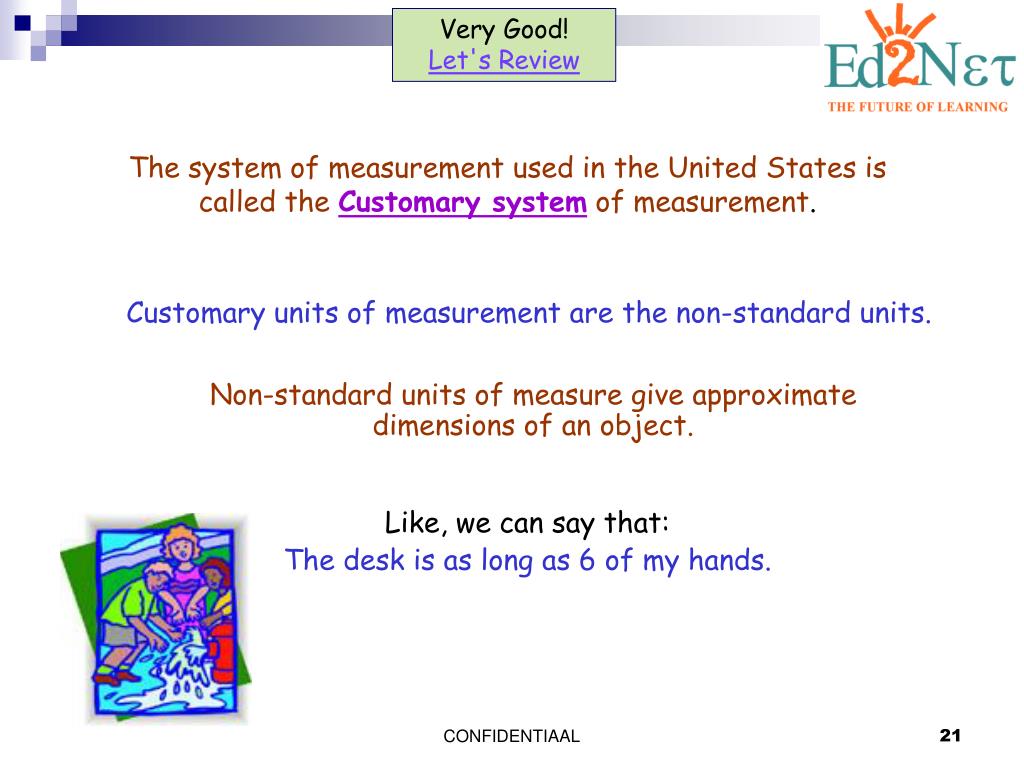 Very Good!
Let's Review

Ed2Nετ
THE FUTURE OF LEARNING

The system of measurement used in the United States is called the Customary system of measurement.

Customary units of measurement are the non-standard units.

Non-standard units of measure give approximate dimensions of an object.

Like, we can say that:
The desk is as long as 6 of my hands.

CONFIDENTIAAL

21